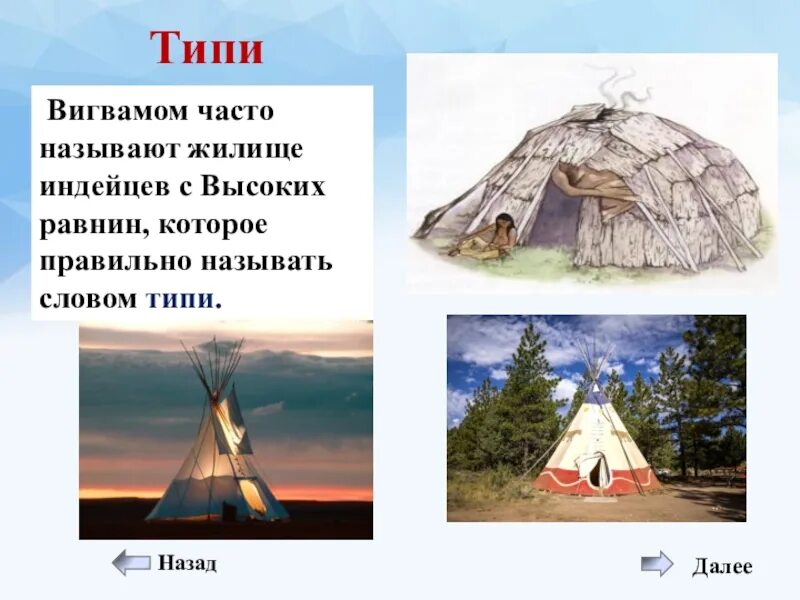 Типи

Вигвамом часто называют жилище индейцев с Высоких равнин, которое правильно называть словом типи.

Назад

Далее